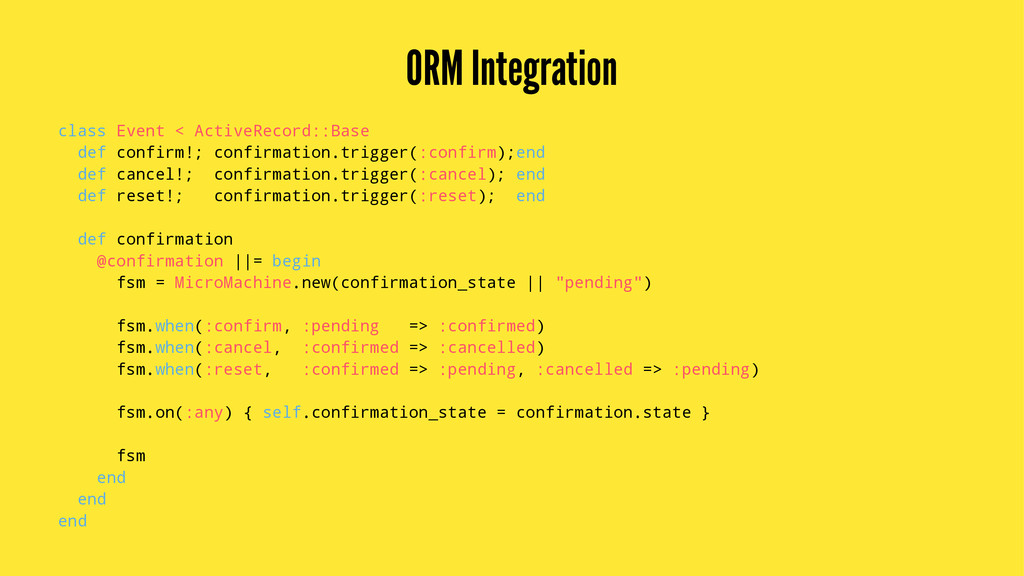 ORM Integration

class Event < ActiveRecord::Base
  def confirm!; confirmation.trigger(:confirm);end
  def cancel!;  confirmation.trigger(:cancel); end
  def reset!;   confirmation.trigger(:reset);  end

  def confirmation
    @confirmation ||= begin
      fsm = MicroMachine.new(confirmation_state || "pending")

      fsm.when(:confirm, :pending   => :confirmed)
      fsm.when(:cancel,  :confirmed => :cancelled)
      fsm.when(:reset,   :confirmed => :pending, :cancelled => :pending)

      fsm.on(:any) { self.confirmation_state = confirmation.state }

      fsm
    end
  end
end